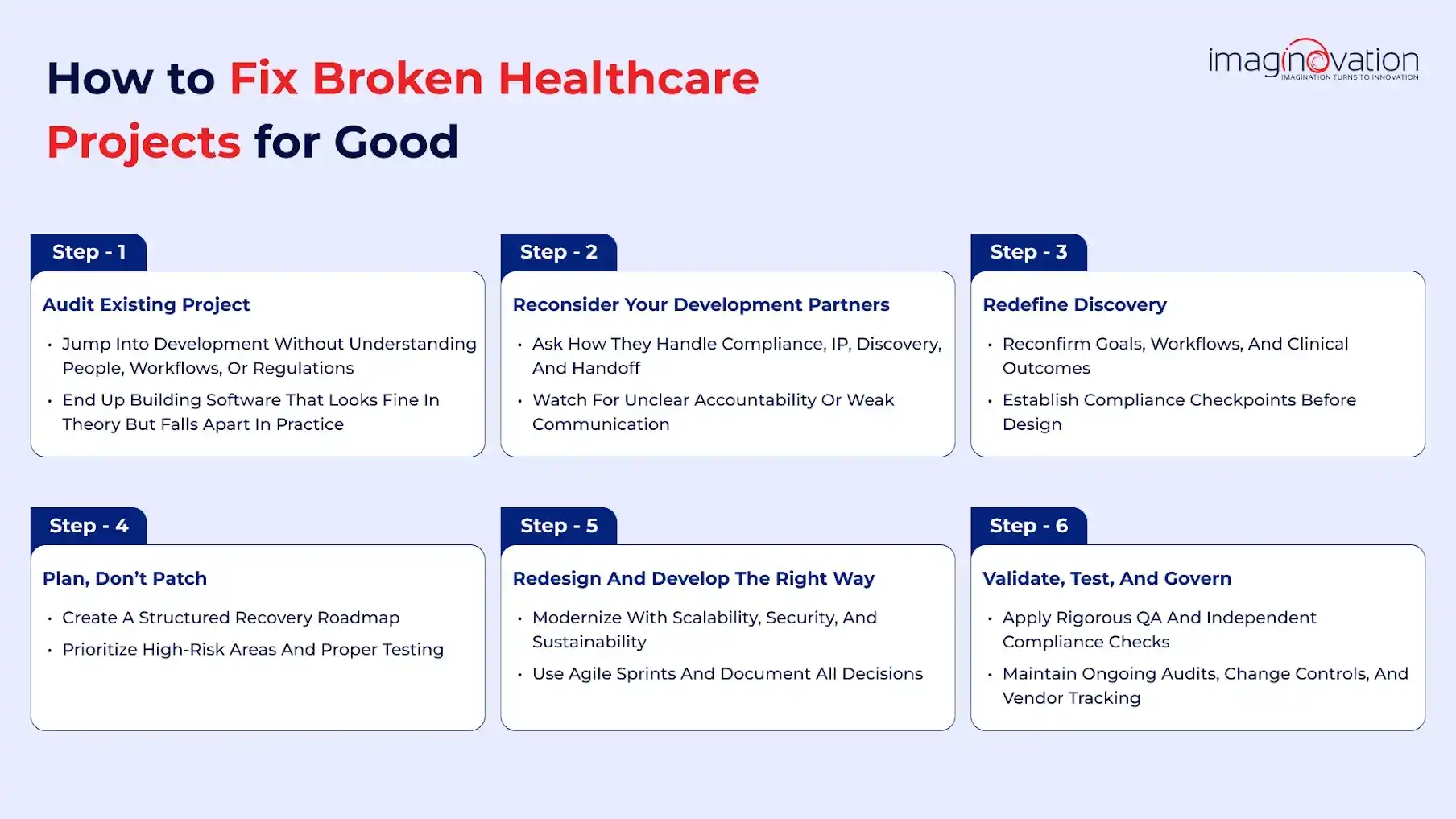 How to Fix Broken Healthcare Projects for Good

imaginovation
IMAGINATION TURNS TO INNOVATION

Step - 1

Audit Existing Project

• Jump Into Development Without Understanding People, Workflows, Or Regulations
• End Up Building Software That Looks Fine In Theory But Falls Apart In Practice

Step - 2

Reconsider Your Development Partners

• Ask How They Handle Compliance, IP, Discovery, And Handoff
• Watch For Unclear Accountability Or Weak Communication

Step - 3

Redefine Discovery

• Reconfirm Goals, Workflows, And Clinical Outcomes
• Establish Compliance Checkpoints Before Design

Step - 4

Plan, Don't Patch

• Create A Structured Recovery Roadmap
• Prioritize High-Risk Areas And Proper Testing

Step - 5

Redesign And Develop The Right Way

• Modernize With Scalability, Security, And Sustainability
• Use Agile Sprints And Document All Decisions

Step - 6

Validate, Test, And Govern

• Apply Rigorous QA And Independent Compliance Checks
• Maintain Ongoing Audits, Change Controls, And Vendor Tracking